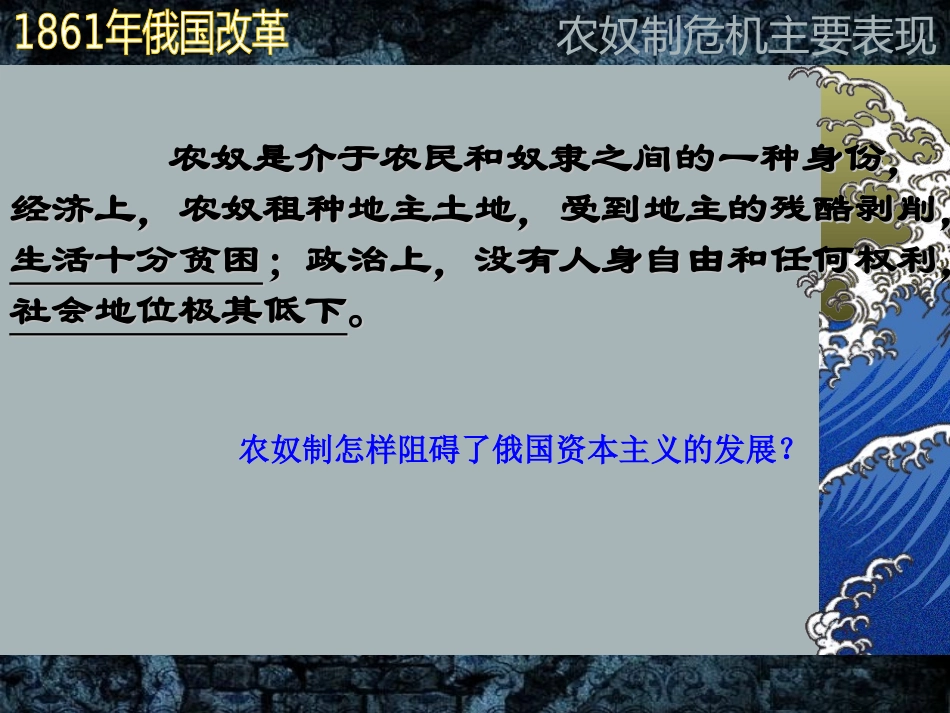 1861年俄国改革

农奴制危机主要表现

农奴是介于农民和奴隶之间的一种身份，经济上，农奴租种地主土地，受到地主的残酷剥削，生活十分贫困；政治上，没有人身自由和任何权利，社会地位极其低下。

农奴制怎样阻碍了俄国资本主义的发展？